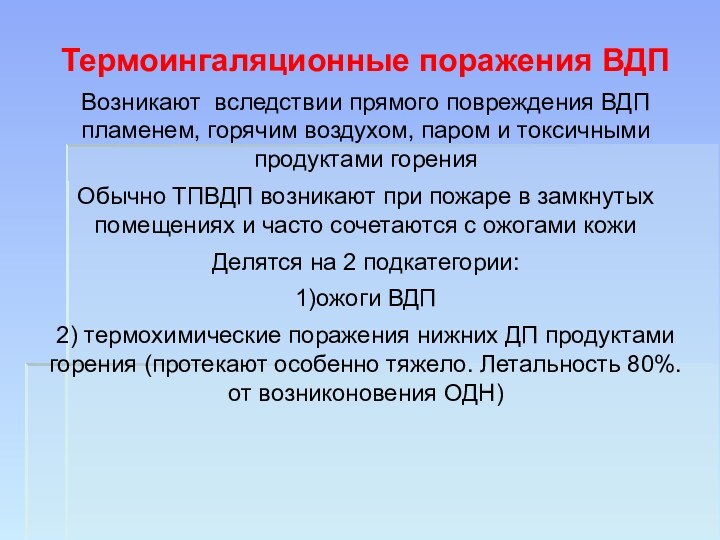 Термоингаляционные поражения ВДП

Возникают вследствии прямого повреждения ВДП пламенем, горячим воздухом, паром и токсичными продуктами горения

Обычно ТПВДП возникают при пожаре в замкнутых помещениях и часто сочетаются с ожогами кожи

Делятся на 2 подкатегории:

1)ожоги ВДП

2) термохимические поражения нижних ДП продуктами горения (протекают особенно тяжело. Летальность 80%. от возниконовения ОДН)